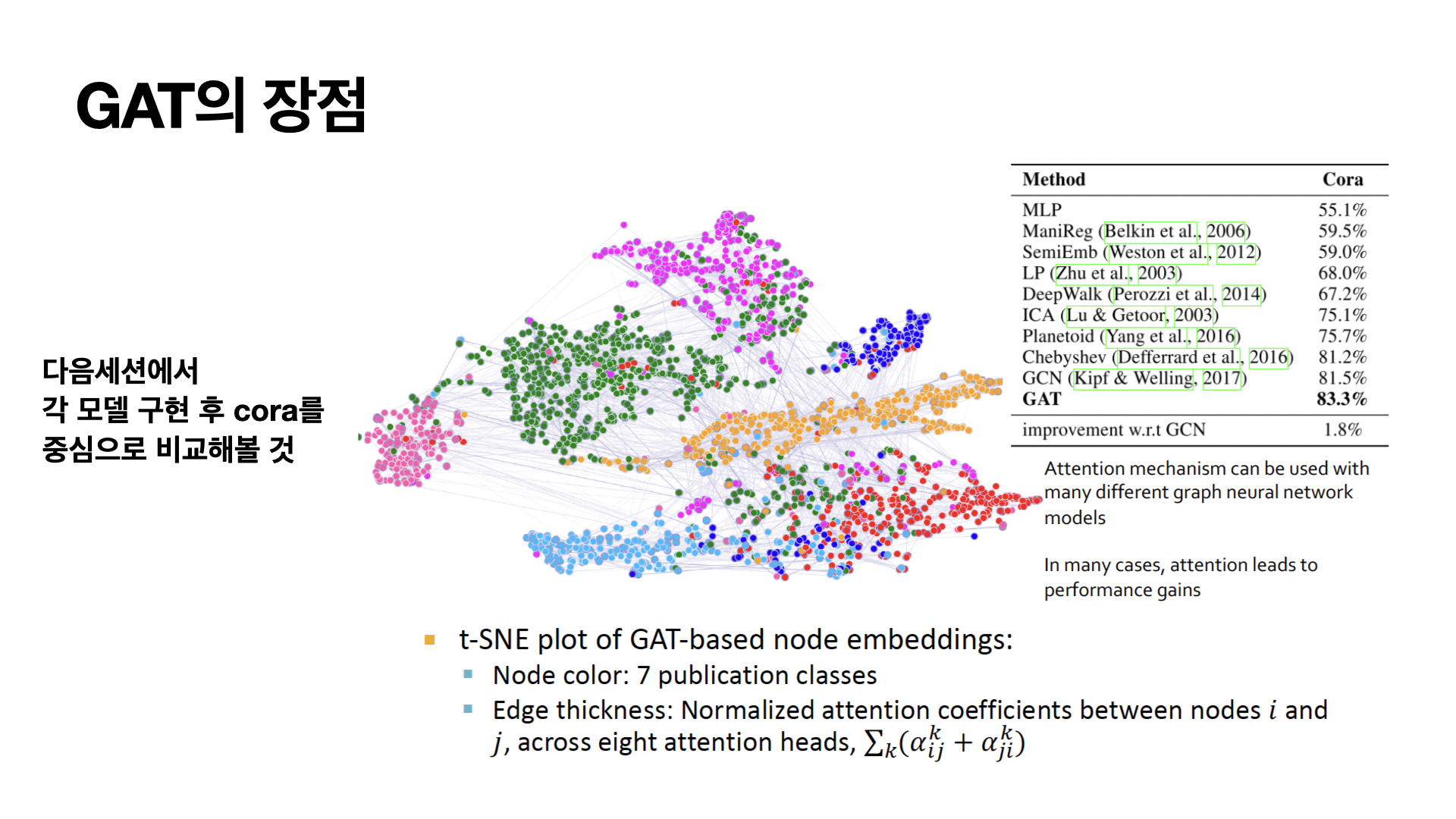 GAT의 장점

다음세션에서
각 모델 구현 후 cora를
중심으로 비교해볼 것

| Method | Cora |
|---|---|
| MLP | 55.1% |
| ManiReg (Belkin et al., 2006) | 59.5% |
| SemiEmb (Weston et al., 2012) | 59.0% |
| LP (Zhu et al., 2003) | 68.0% |
| DeepWalk (Perozzi et al., 2014) | 67.2% |
| ICA (Lu & Getoor, 2003) | 75.1% |
| Planetoid (Yang et al., 2016) | 75.7% |
| Chebyshev (Defferrard et al., 2016) | 81.2% |
| GCN (Kipf & Welling, 2017) | 81.5% |
| GAT | 83.3% |
| improvement w.r.t GCN | 1.8% |

Attention mechanism can be used with many different graph neural network models

In many cases, attention leads to performance gains

t-SNE plot of GAT-based node embeddings:
Node color: 7 publication classes
Edge thickness: Normalized attention coefficients between nodes $i$ and $j$, across eight attention heads, $\sum_k(\alpha_{ij}^k + \alpha_{ji}^k)$